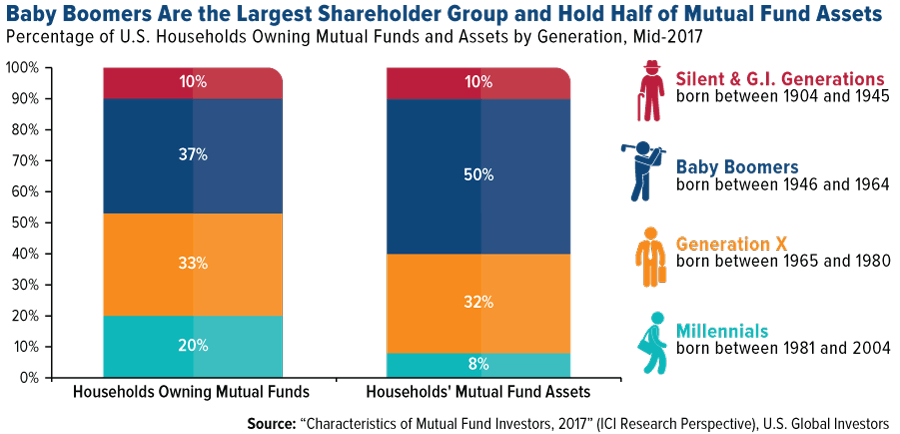 Baby Boomers Are the Largest Shareholder Group and Hold Half of Mutual Fund Assets
Percentage of U.S. Households Owning Mutual Funds and Assets by Generation, Mid-2017

100%
90%
80%
70%
60%
50%
40%
30%
20%
10%
0%

10%
37%
33%
20%
Households Owning Mutual Funds

10%
50%
32%
8%
Households' Mutual Fund Assets

Silent & G.I. Generations
born between 1904 and 1945

Baby Boomers
born between 1946 and 1964

Generation X
born between 1965 and 1980

Millennials
born between 1981 and 2004

Source: "Characteristics of Mutual Fund Investors, 2017" (ICI Research Perspective), U.S. Global Investors